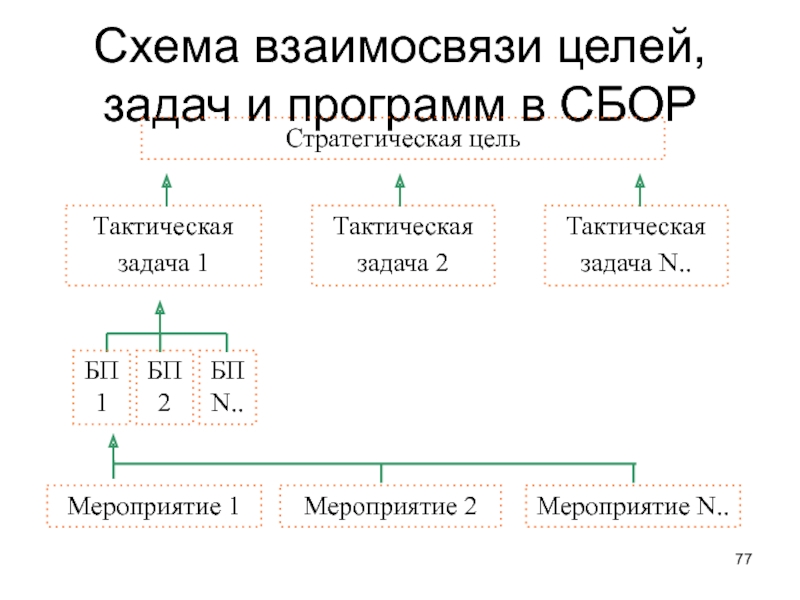 Схема взаимосвязи целей, задач и программ в СБОР

Стратегическая цель

Тактическая задача 1

Тактическая задача 2

Тактическая задача N..

БП 1

БП 2

БП N..

Мероприятие 1

Мероприятие 2

Мероприятие N..

77